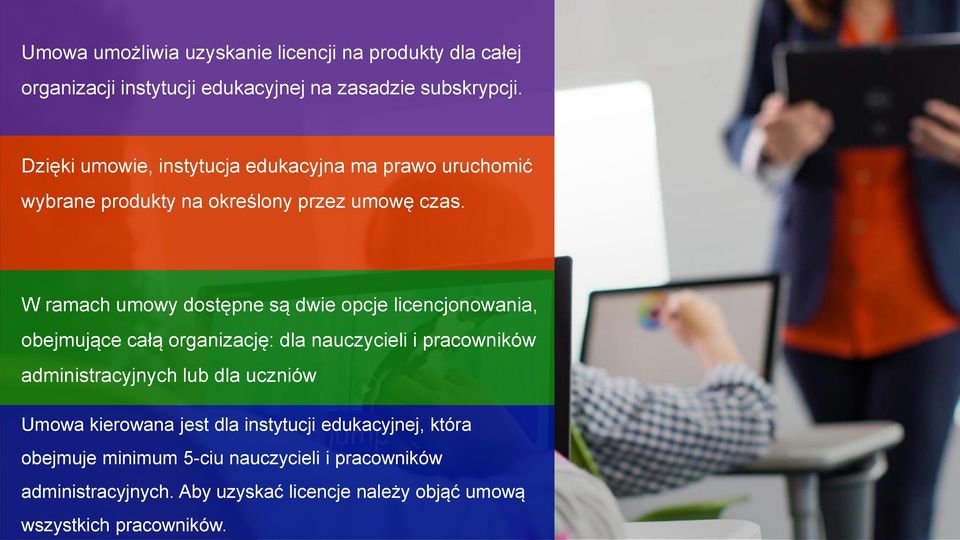 Umowa umożliwia uzyskanie licencji na produkty dla całej organizacji instytucji edukacyjnej na zasadzie subskrypcji.

Dzięki umowie, instytucja edukacyjna ma prawo uruchomić wybrane produkty na określony przez umowę czas.

W ramach umowy dostępne są dwie opcje licencjonowania, obejmujące całą organizację: dla nauczycieli i pracowników administracyjnych lub dla uczniów

Umowa kierowana jest dla instytucji edukacyjnej, która obejmuje minimum 5-ciu nauczycieli i pracowników administracyjnych. Aby uzyskać licencje należy objąć umową wszystkich pracowników.